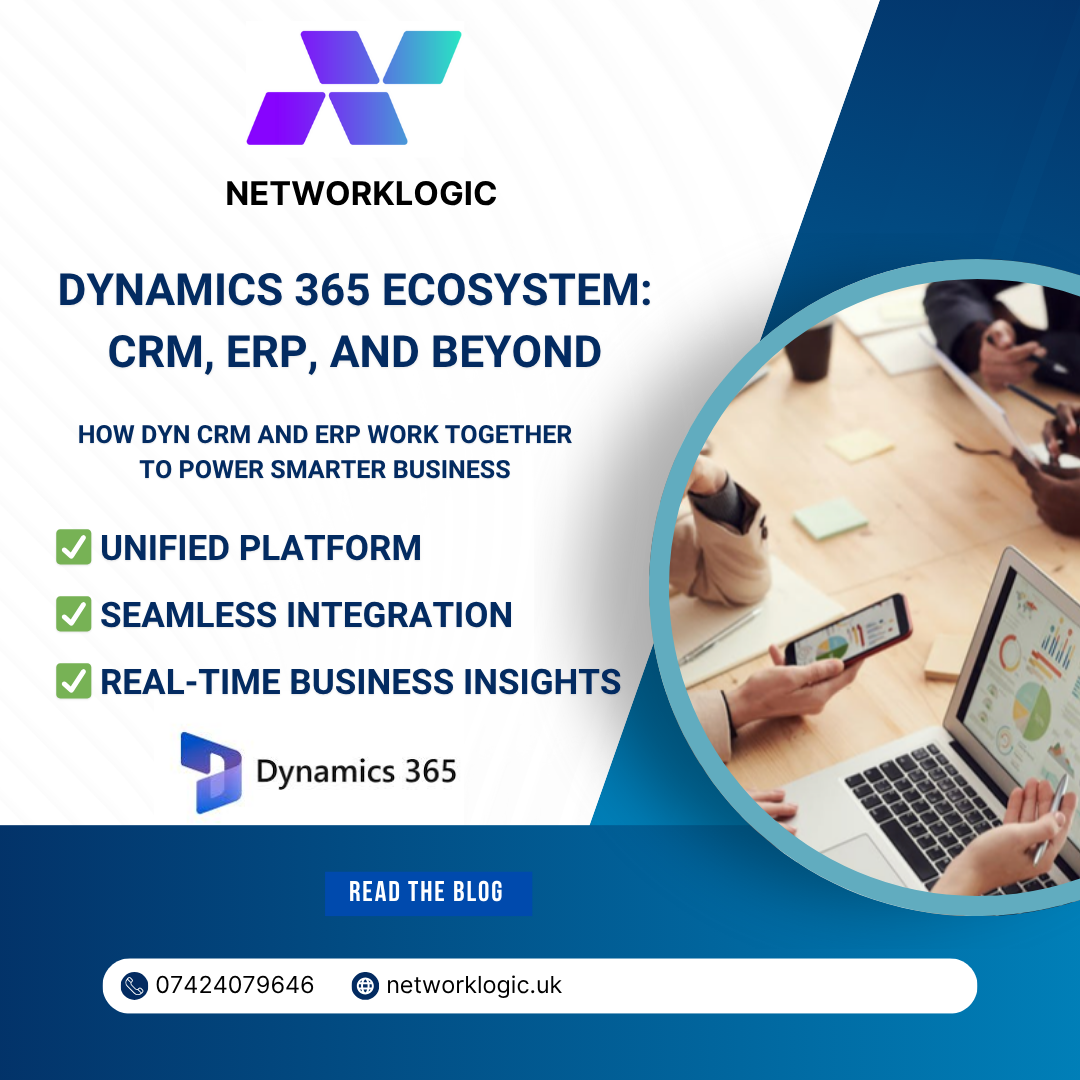 NETWORKLOGIC

DYNAMICS 365 ECOSYSTEM: CRM, ERP, AND BEYOND

HOW DYN CRM AND ERP WORK TOGETHER TO POWER SMARTER BUSINESS

✅ UNIFIED PLATFORM
✅ SEAMLESS INTEGRATION
✅ REAL-TIME BUSINESS INSIGHTS

Dynamics 365

READ THE BLOG

07424079646 networklogic.uk